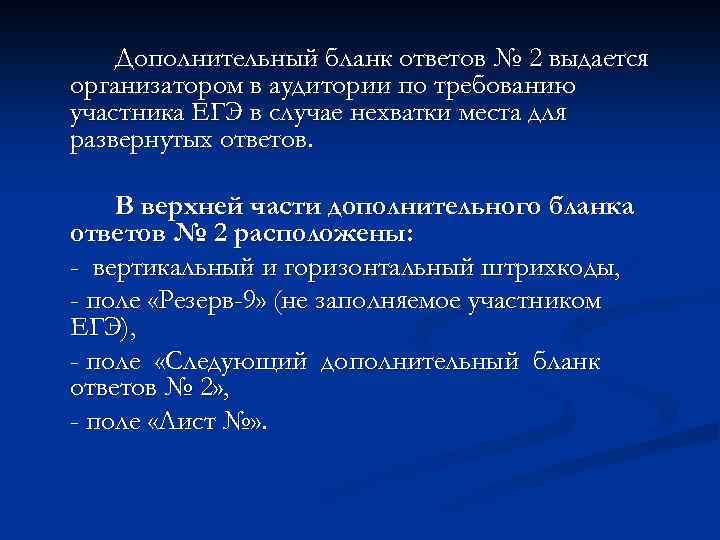 Дополнительный бланк ответов № 2 выдается организатором в аудитории по требованию участника ЕГЭ в случае нехватки места для развернутых ответов.

В верхней части дополнительного бланка ответов № 2 расположены:
- вертикальный и горизонтальный штрихкоды,
- поле «Резерв-9» (не заполняемое участником ЕГЭ),
- поле «Следующий дополнительный бланк ответов № 2»,
- поле «Лист №».